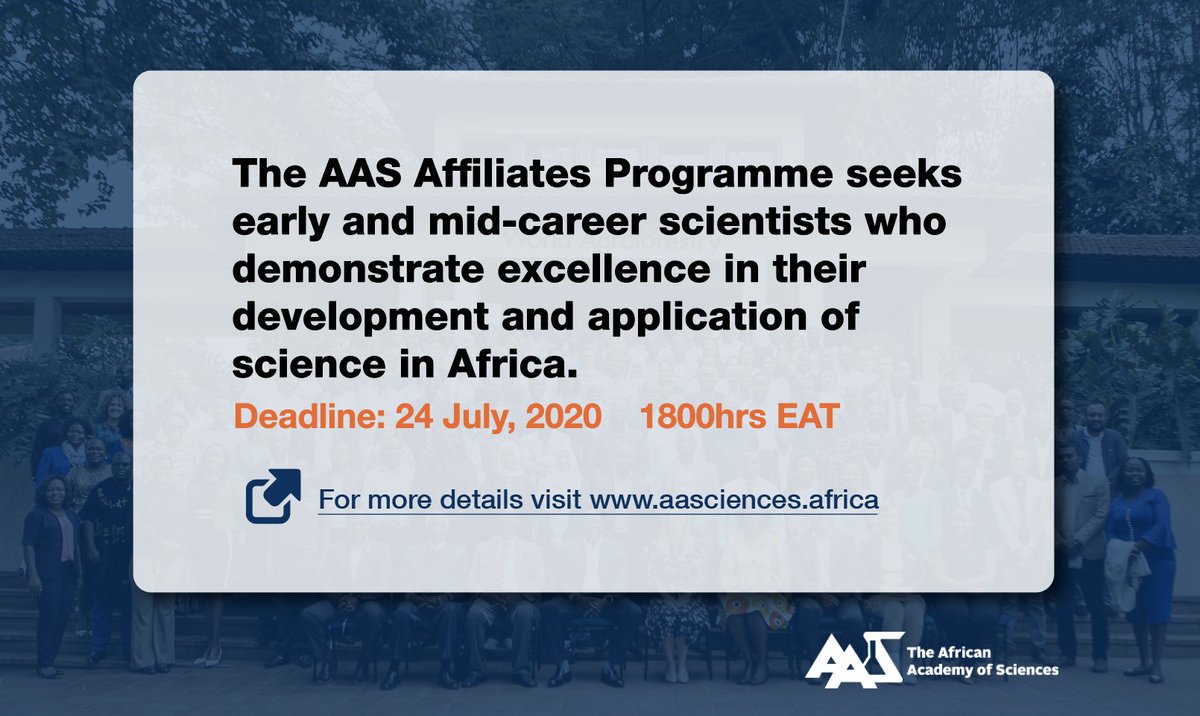 The AAS Affiliates Programme seeks early and mid-career scientists who demonstrate excellence in their development and application of science in Africa.

Deadline: 24 July, 2020 1800hrs EAT

For more details visit www.aasciences.africa

AAS The African Academy of Sciences